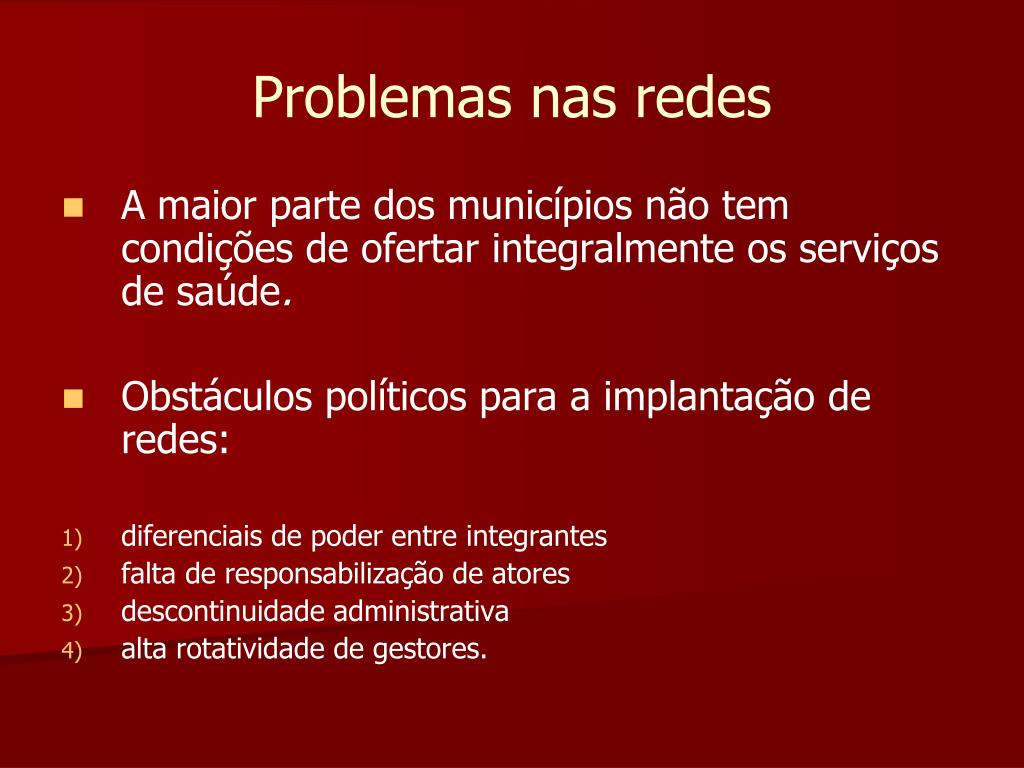 Problemas nas redes

A maior parte dos municípios não tem condições de ofertar integralmente os serviços de saúde.

Obstáculos políticos para a implantação de redes:

1) diferenciais de poder entre integrantes
2) falta de responsabilização de atores
3) descontinuidade administrativa
4) alta rotatividade de gestores.